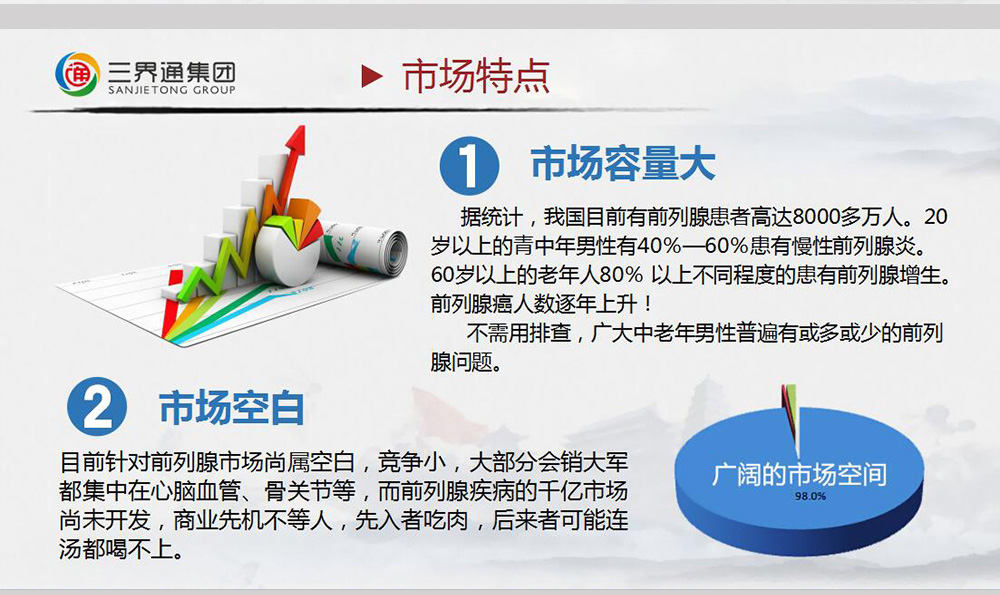 通 三界通集团
SANJIETONG GROUP

市场特点

1 市场容量大

据统计，我国目前有前列腺患者高达8000多万人。20岁以上的青中年男性有40%—60%患有慢性前列腺炎。60岁以上的老年人80% 以上不同程度的患有前列腺增生。前列腺癌人数逐年上升！

不需用排查，广大中老年男性普遍有或多或少的前列腺问题。

2 市场空白

目前针对前列腺市场尚属空白，竞争小，大部分会销大军都集中在心脑血管、骨关节等，而前列腺疾病的千亿市场尚未开发，商业先机不等人，先入者吃肉，后来者可能连汤都喝不上。

广阔的市场空间
98.0%